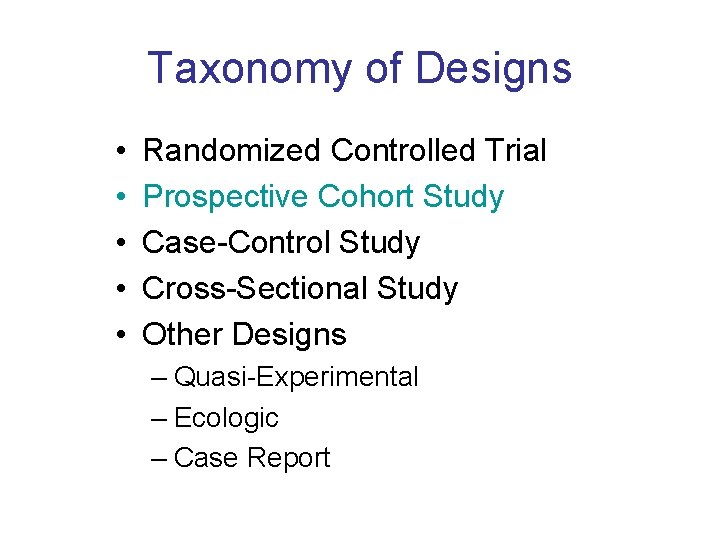 Taxonomy of Designs

• Randomized Controlled Trial
• Prospective Cohort Study
• Case-Control Study
• Cross-Sectional Study
• Other Designs
– Quasi-Experimental
– Ecologic
– Case Report